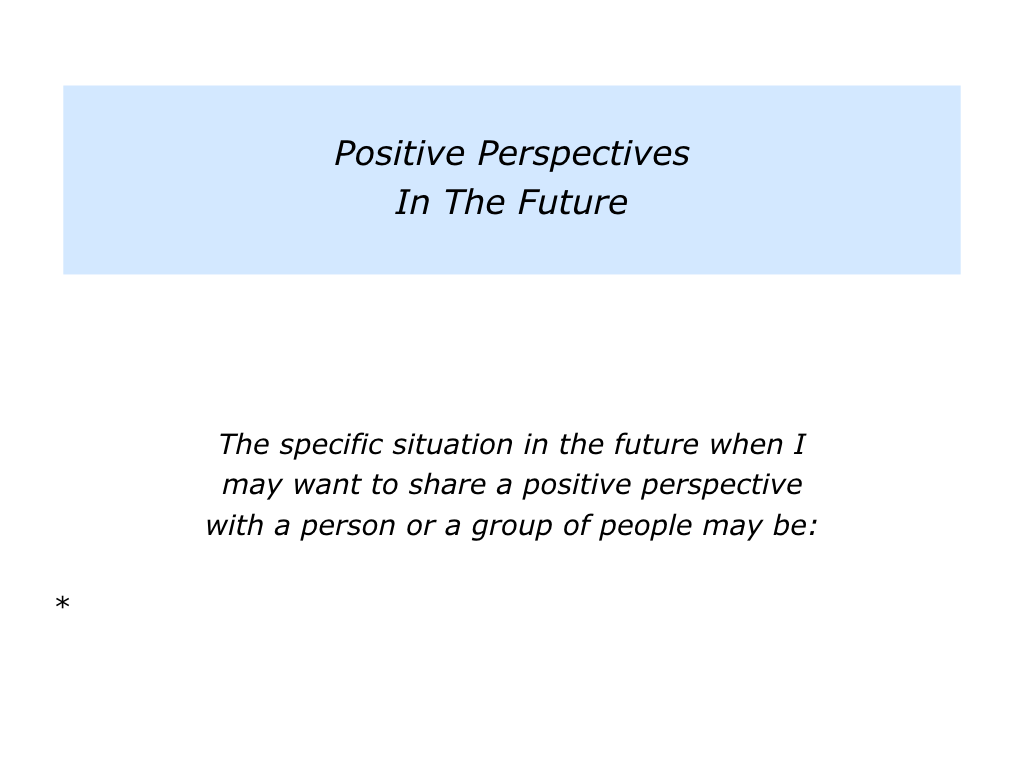 Positive Perspectives
In The Future

The specific situation in the future when I may want to share a positive perspective with a person or a group of people may be:

*